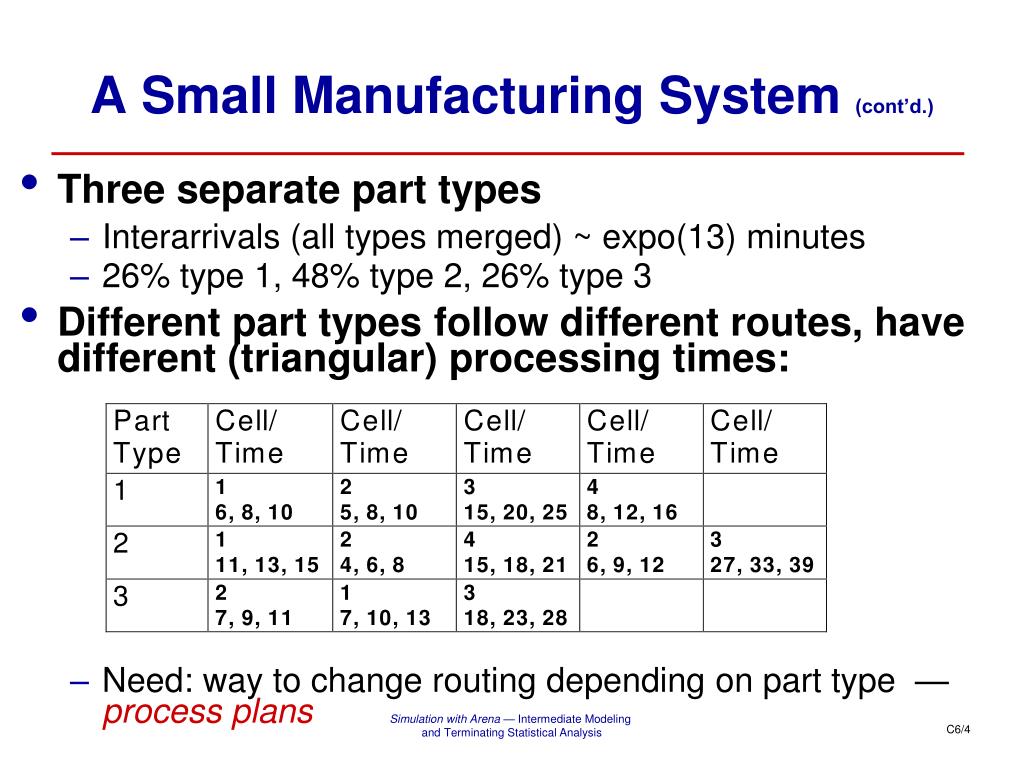 A Small Manufacturing System (cont'd.)

• Three separate part types
– Interarrivals (all types merged) ~ expo(13) minutes
– 26% type 1, 48% type 2, 26% type 3

• Different part types follow different routes, have different (triangular) processing times:

| Part Type | Cell/ Time | Cell/ Time | Cell/ Time | Cell/ Time | Cell/ Time |
|---|---|---|---|---|---|
| 1 | 1 6, 8, 10 | 2 5, 8, 10 | 3 15, 20, 25 | 4 8, 12, 16 | |
| 2 | 1 11, 13, 15 | 2 4, 6, 8 | 4 15, 18, 21 | 2 6, 9, 12 | 3 27, 33, 39 |
| 3 | 2 7, 9, 11 | 1 7, 10, 13 | 3 18, 23, 28 | | |

– Need: way to change routing depending on part type — process plans

Simulation with Arena — Intermediate Modeling and Terminating Statistical Analysis

C6/4